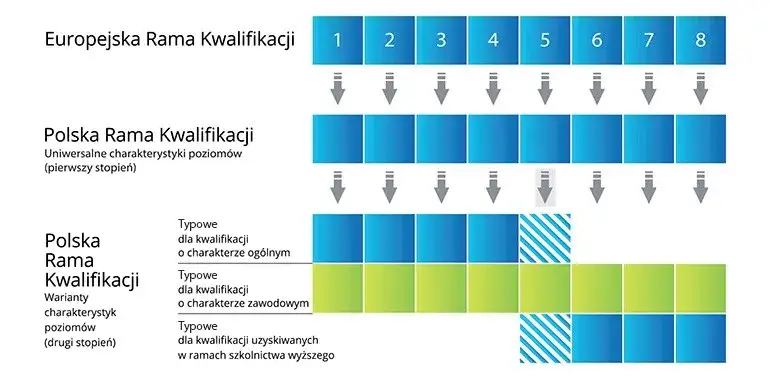 Europejska Rama Kwalifikacji

1 2 3 4 5 6 7 8

Polska Rama Kwalifikacji
Uniwersalne charakterystyki poziomów (pierwszy stopień)

Polska Rama Kwalifikacji
Warianty charakterystyk poziomów (drugi stopień)

Typowe dla kwalifikacji o charakterze ogólnym

Typowe dla kwalifikacji o charakterze zawodowym

Typowe dla kwalifikacji uzyskiwanych w ramach szkolnictwa wyższego